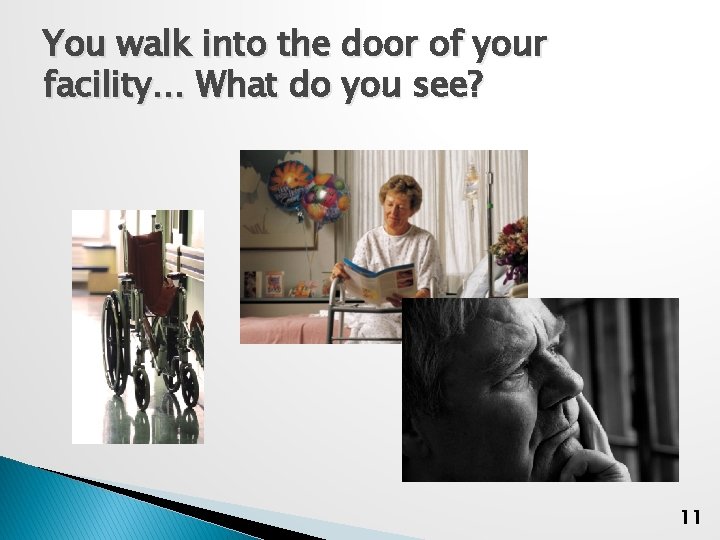 You walk into the door of your facility… What do you see?

11